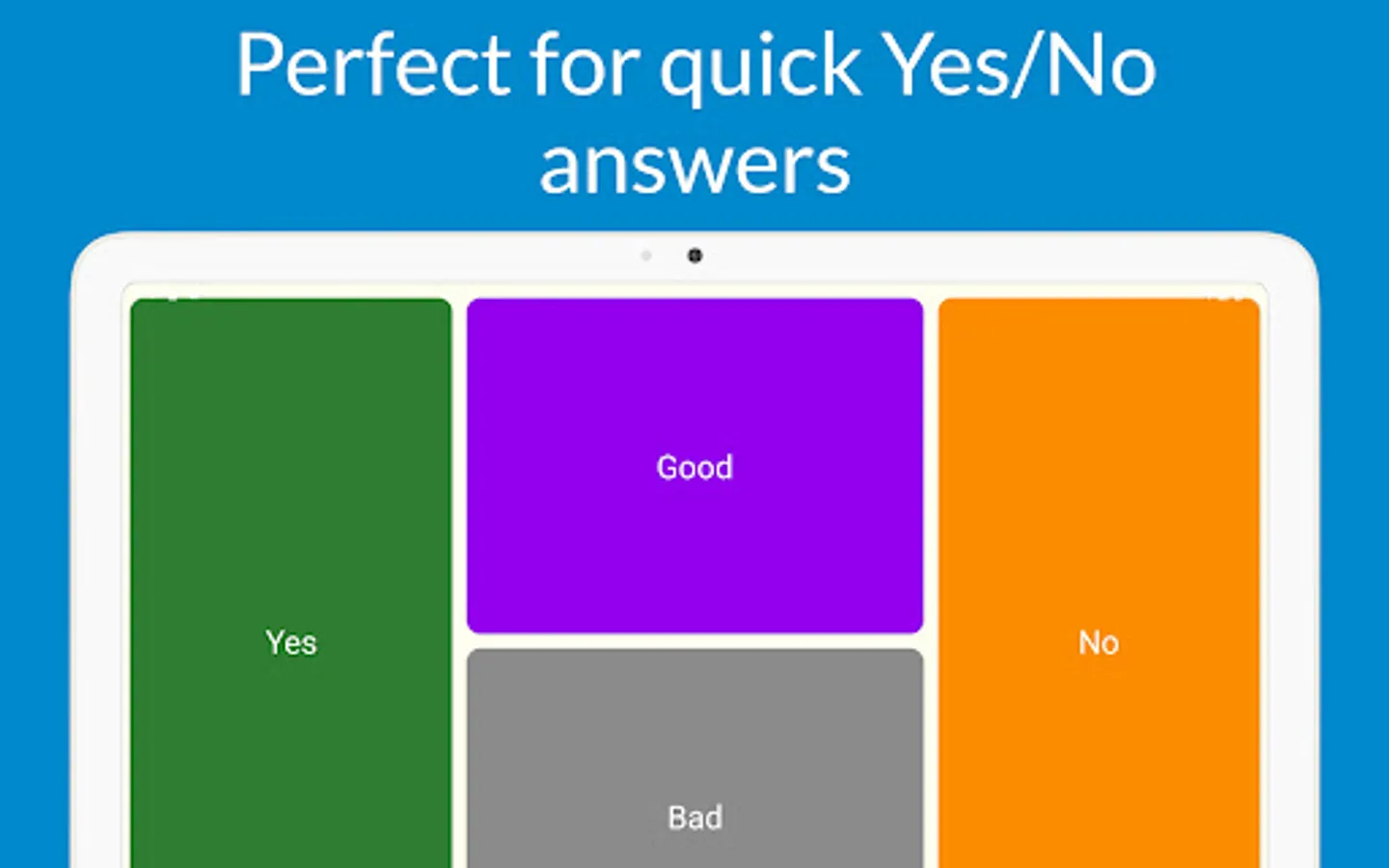 Perfect for quick Yes/No answers

Yes

Good

Bad

No